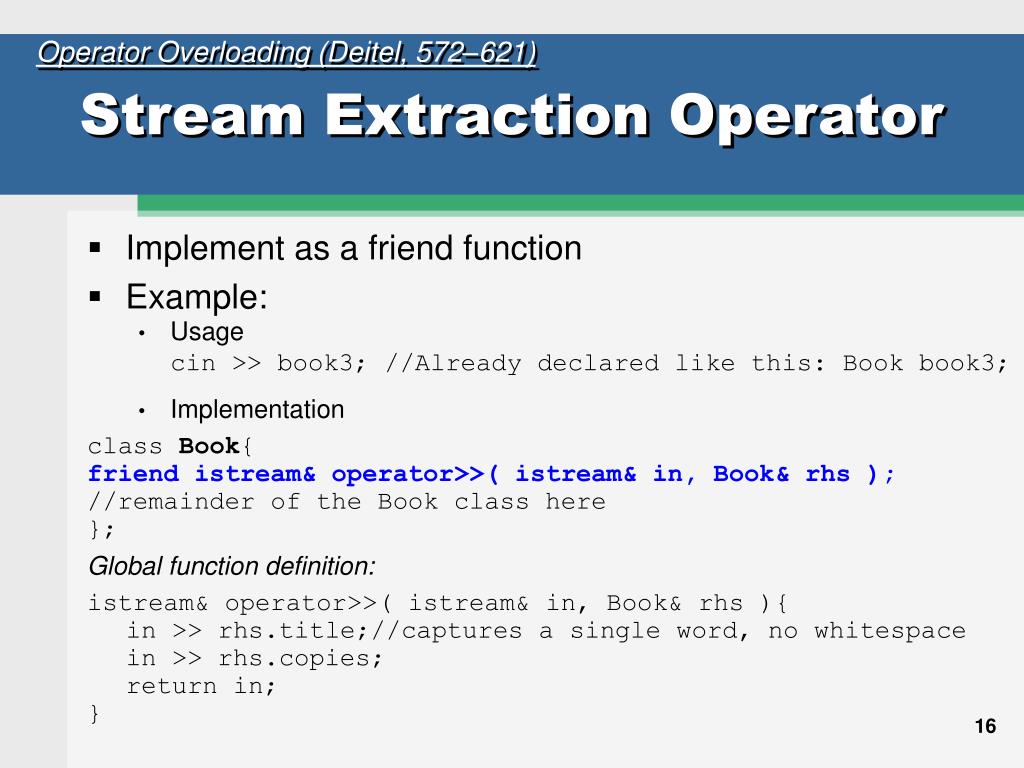 Operator Overloading (Deitel, 572–621)

Stream Extraction Operator

▪ Implement as a friend function
▪ Example:
• Usage
cin >> book3; //Already declared like this: Book book3;
• Implementation

class Book{
friend istream& operator>>( istream& in, Book& rhs );
//remainder of the Book class here
};

Global function definition:

istream& operator>>( istream& in, Book& rhs ){
in >> rhs.title;//captures a single word, no whitespace
in >> rhs.copies;
return in;
}

16